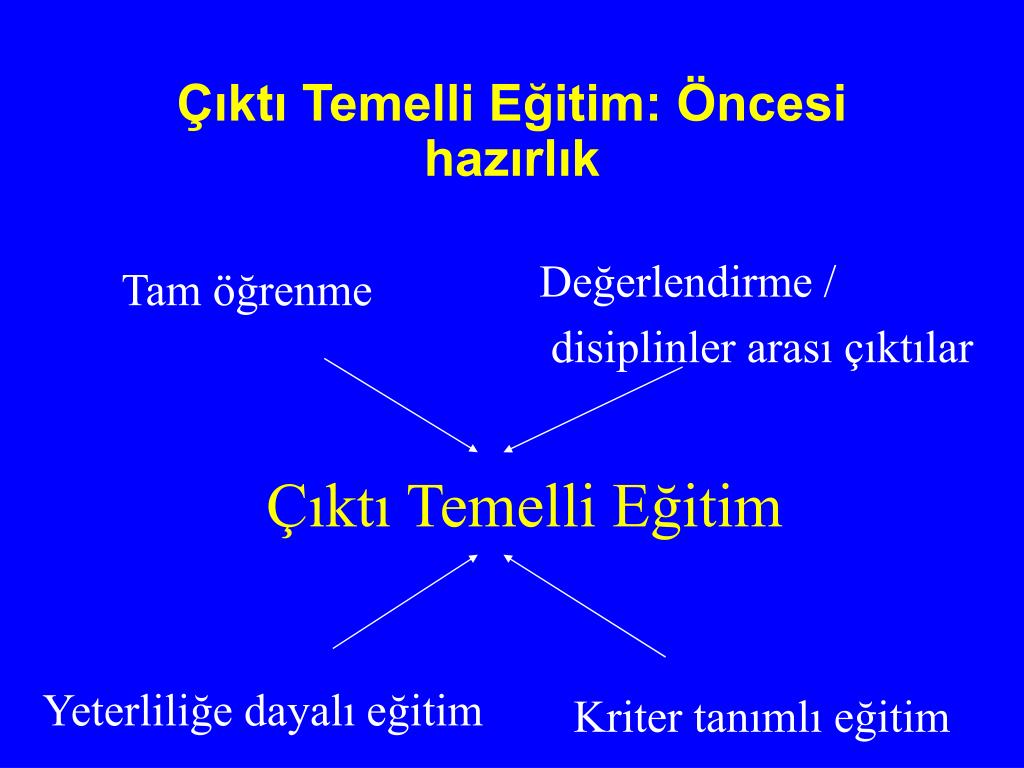 Çıktı Temelli Eğitim: Öncesi hazırlık

Tam öğrenme

Değerlendirme / disiplinler arası çıktılar

Çıktı Temelli Eğitim

Yeterliliğe dayalı eğitim

Kriter tanımlı eğitim